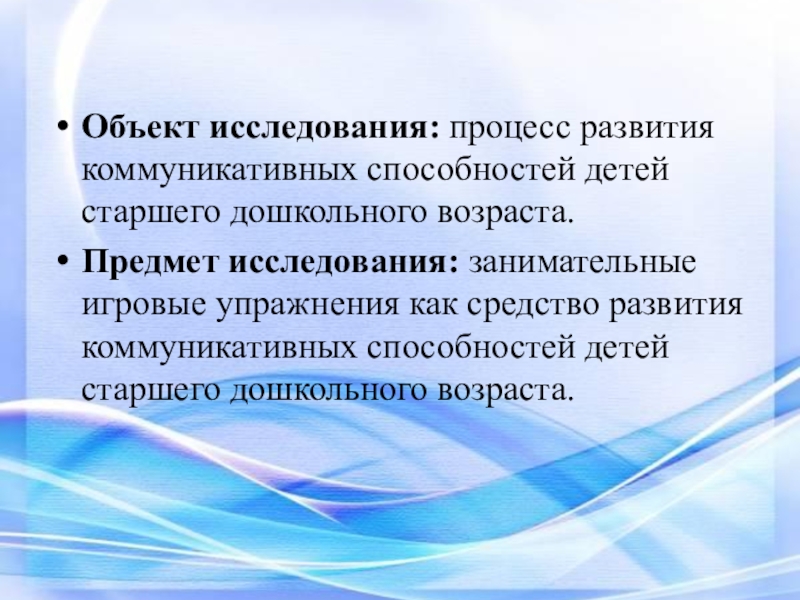 • Объект исследования: процесс развития коммуникативных способностей детей старшего дошкольного возраста.

• Предмет исследования: занимательные игровые упражнения как средство развития коммуникативных способностей детей старшего дошкольного возраста.